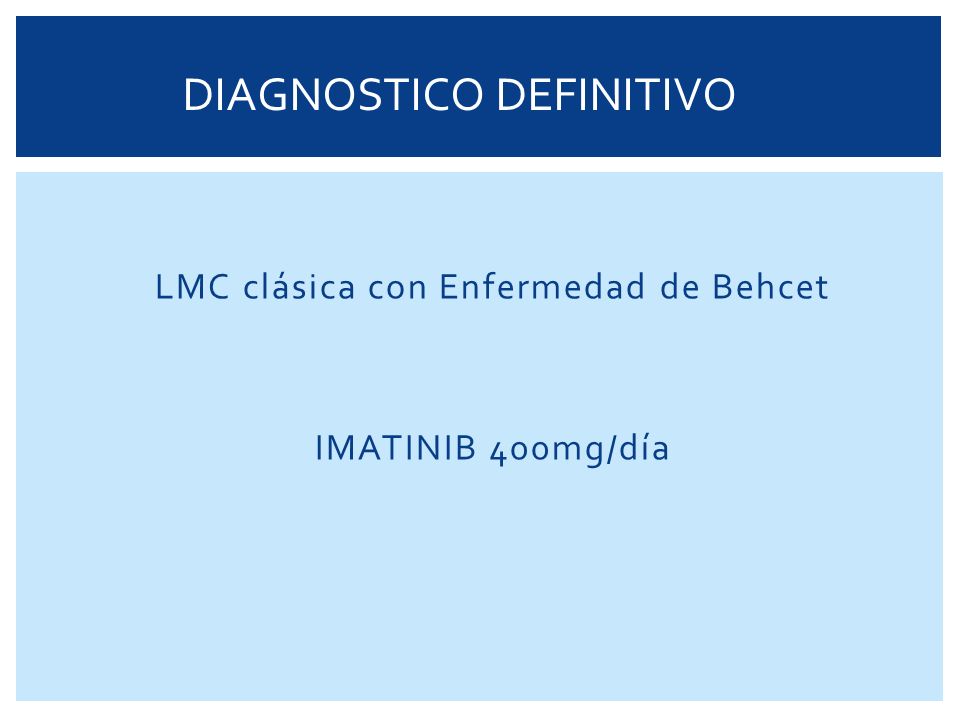 DIAGNOSTICO DEFINITIVO

LMC clásica con Enfermedad de Behcet

IMATINIB 400mg/día